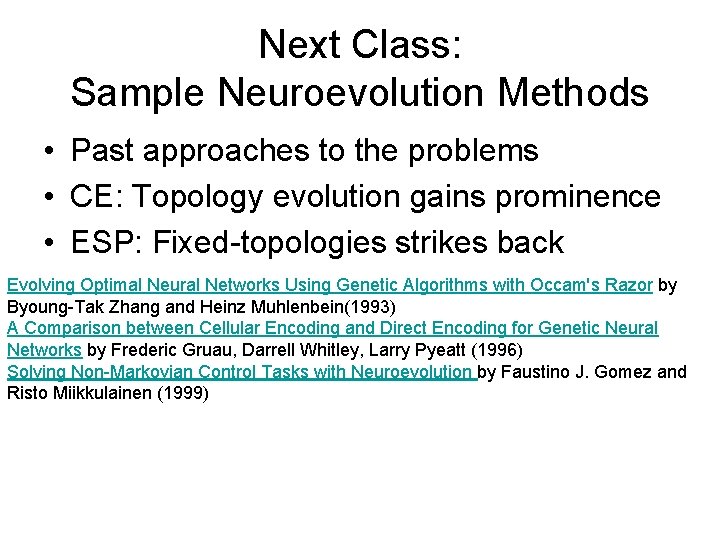 Next Class:
Sample Neuroevolution Methods

• Past approaches to the problems
• CE: Topology evolution gains prominence
• ESP: Fixed-topologies strikes back

Evolving Optimal Neural Networks Using Genetic Algorithms with Occam's Razor by Byoung-Tak Zhang and Heinz Muhlenbein(1993)
A Comparison between Cellular Encoding and Direct Encoding for Genetic Neural Networks by Frederic Gruau, Darrell Whitley, Larry Pyeatt (1996)
Solving Non-Markovian Control Tasks with Neuroevolution by Faustino J. Gomez and Risto Miikkulainen (1999)